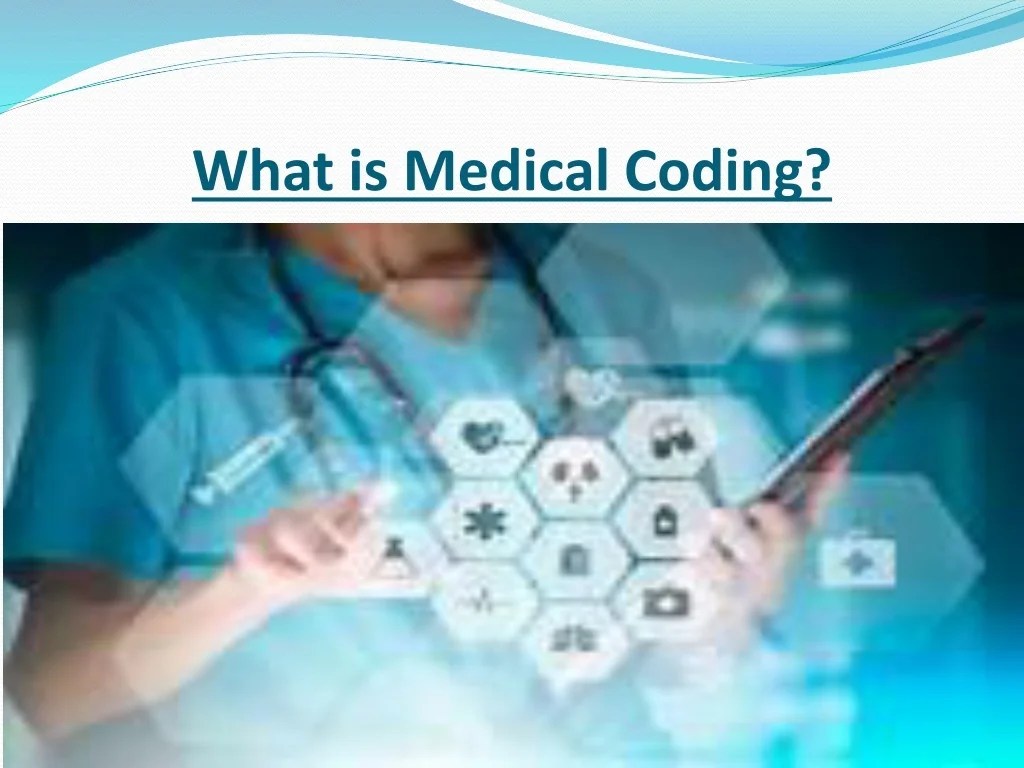 What is Medical Coding?